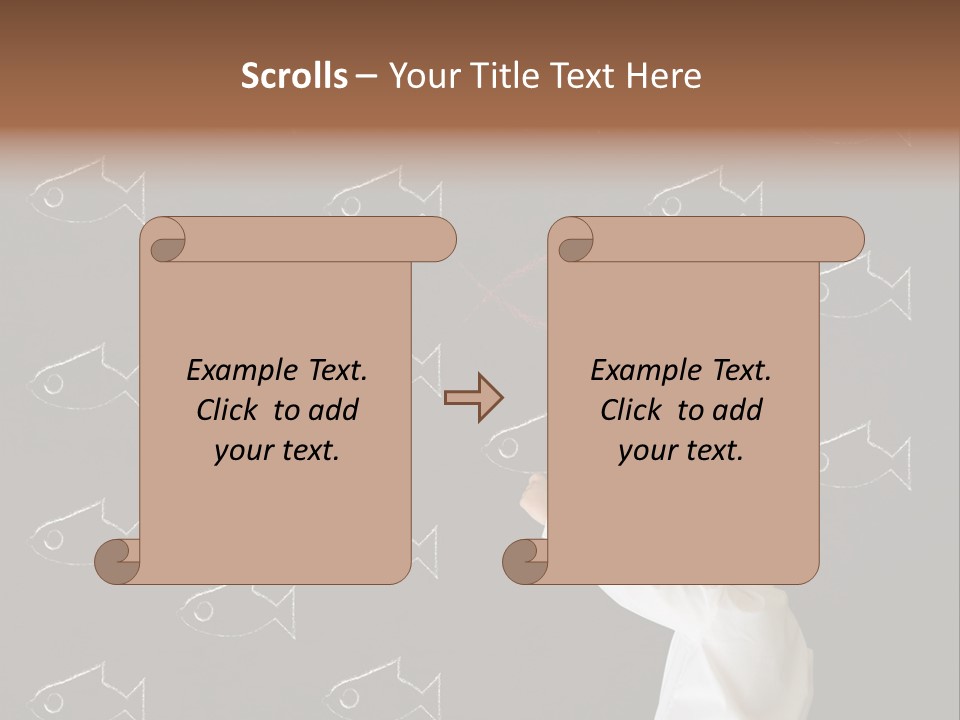 Scrolls – Your Title Text Here

Example Text. Click to add your text.

Example Text. Click to add your text.